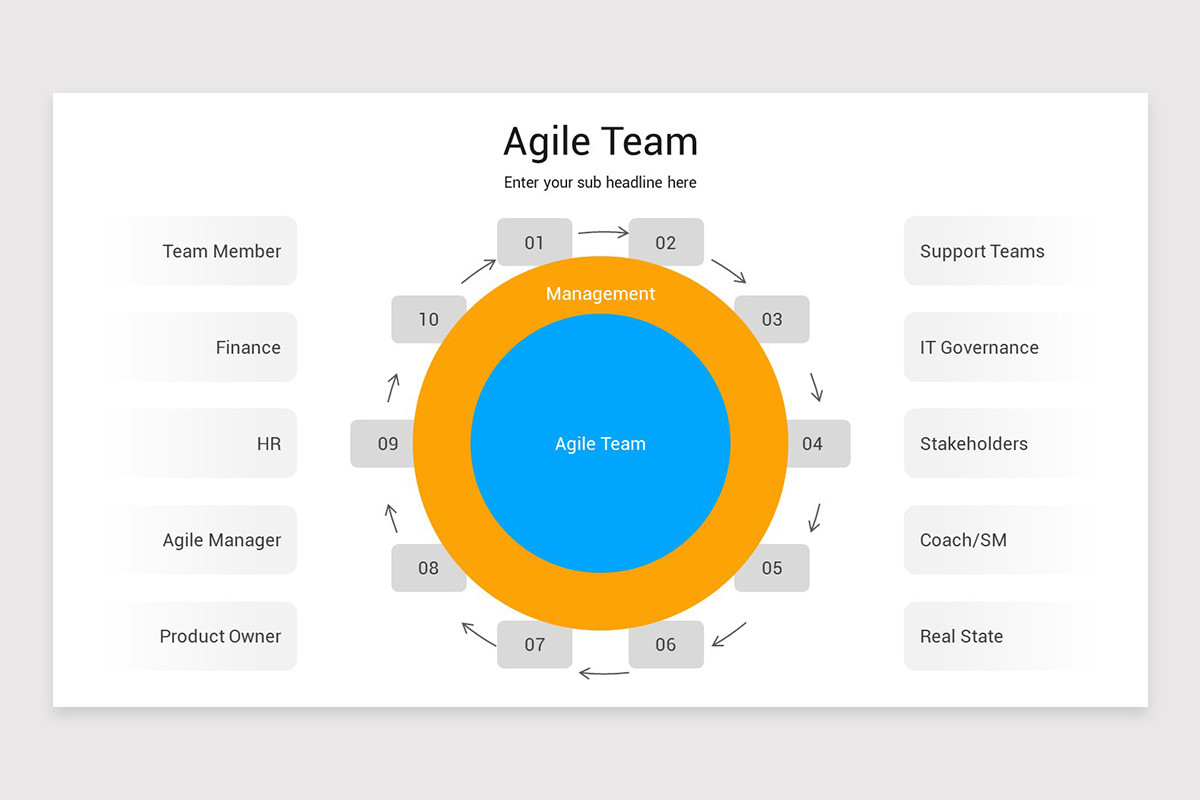 Agile Team

Enter your sub headline here

Team Member

Finance

HR

Agile Manager

Product Owner

01

02

03

04

05

06

07

08

09

10

Management

Agile Team

Support Teams

IT Governance

Stakeholders

Coach/SM

Real State